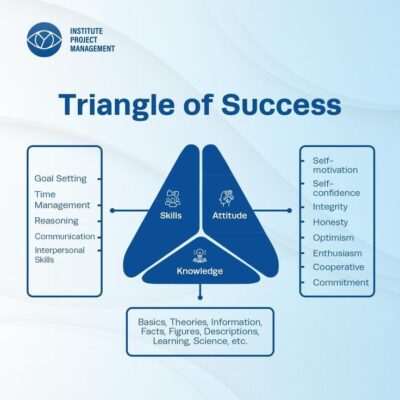 INSTITUTE
PROJECT
MANAGEMENT

Triangle of Success

Goal Setting
Time Management
Reasoning
Communication
Interpersonal Skills

Skills

Attitude

Knowledge

Self-motivation
Self-confidence
Integrity
Honesty
Optimism
Enthusiasm
Cooperative
Commitment

Basics, Theories, Information, Facts, Figures, Descriptions, Learning, Science, etc.